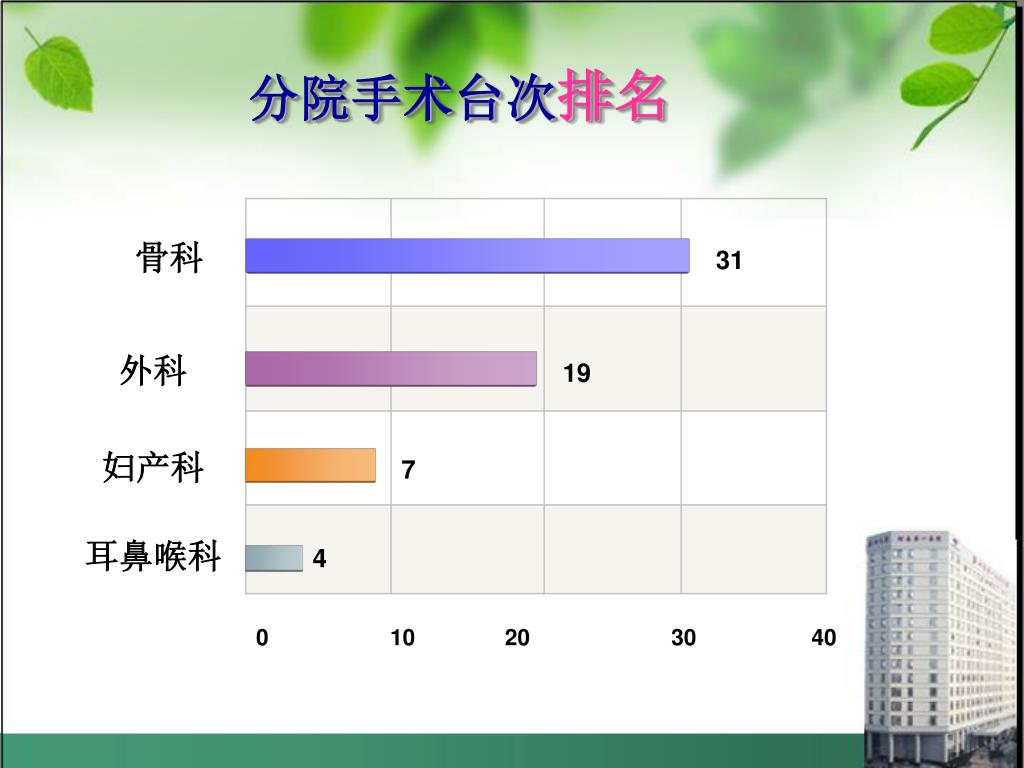 分院手术台次排名

骨科 31

外科 19

妇产科 7

耳鼻喉科 4

0 10 20 30 40